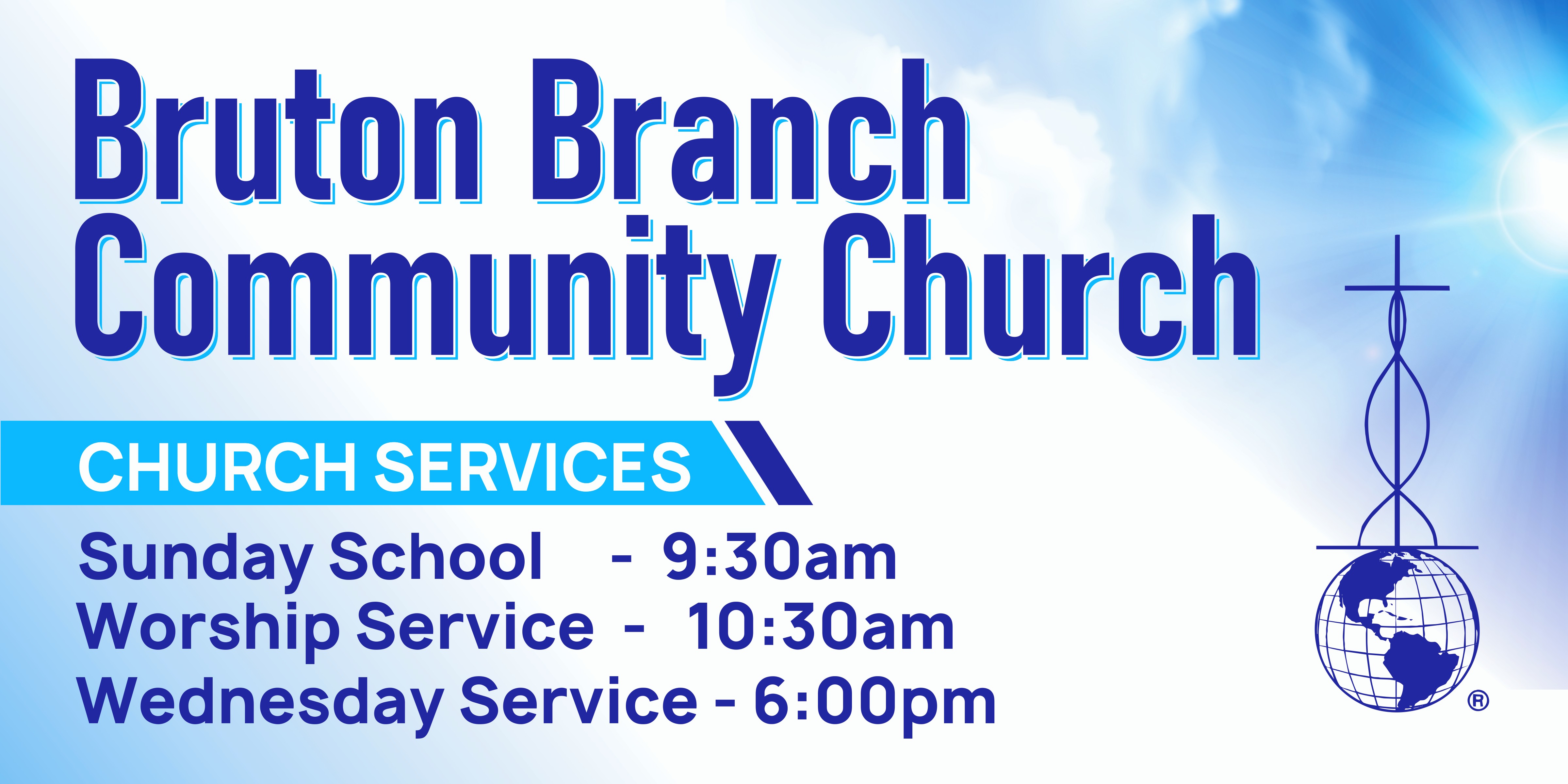 Bruton Branch Community Church

CHURCH SERVICES

Sunday School - 9:30am
Worship Service - 10:30am
Wednesday Service - 6:00pm

®